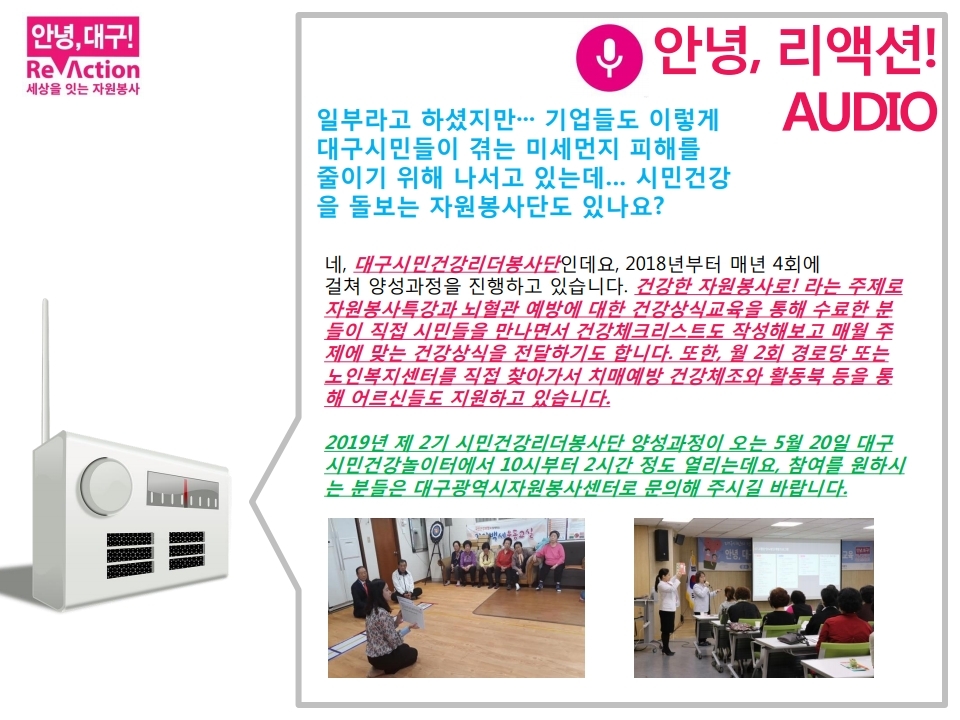 안녕, 대구!
ReAction
세상을 잇는 자원봉사

안녕, 리액션!
AUDIO

일부라고 하셨지만… 기업들도 이렇게 대구시민들이 겪는 미세먼지 피해를 줄이기 위해 나서고 있는데… 시민건강을 돌보는 자원봉사단도 있나요?

네, 대구시민건강리더봉사단인데요, 2018년부터 매년 4회에 걸쳐 양성과정을 진행하고 있습니다. 건강한 자원봉사로! 라는 주제로 자원봉사특강과 뇌혈관 예방에 대한 건강상식교육을 통해 수료한 분들이 직접 시민들을 만나면서 건강체크리스트도 작성해보고 매월 주제에 맞는 건강상식을 전달하기도 합니다. 또한, 월 2회 경로당 또는 노인복지센터를 직접 찾아가서 치매예방 건강체조와 활동북 등을 통해 어르신들도 지원하고 있습니다.

2019년 제 2기 시민건강리더봉사단 양성과정이 오는 5월 20일 대구시민건강놀이터에서 10시부터 2시간 정도 열리는데요, 참여를 원하시는 분들은 대구광역시자원봉사센터로 문의해 주시길 바랍니다.